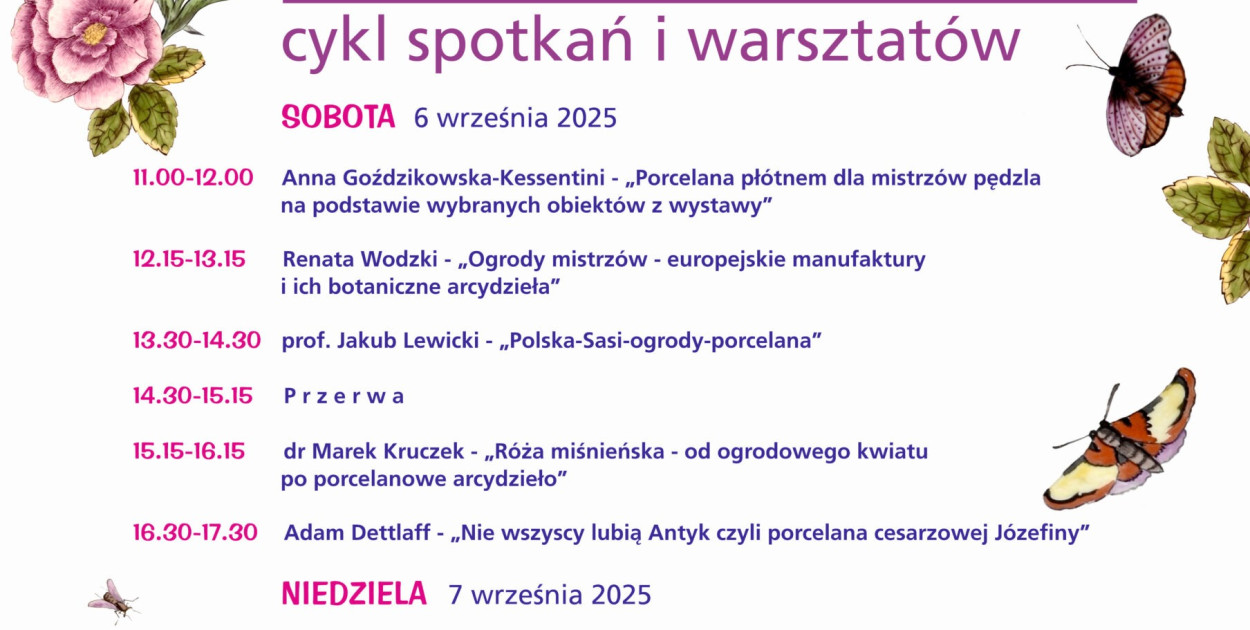 cykl spotkań i warsztatów

SOBOTA 6 września 2025

11.00-12.00 Anna Goździkowska-Kessentini - „Porcelana płótnem dla mistrzów pędzla na podstawie wybranych obiektów z wystawy”

12.15-13.15 Renata Wodzki - „Ogrody mistrzów - europejskie manufaktury i ich botaniczne arcydzieła”

13.30-14.30 prof. Jakub Lewicki - „Polska-Sasi-ogrody-porcelana”

14.30-15.15 P r z e r w a

15.15-16.15 dr Marek Kruczek - „Róża miśnieńska - od ogrodowego kwiatu po porcelanowe arcydzieło”

16.30-17.30 Adam Dettlaff - „Nie wszyscy lubią Antyk czyli porcelana cesarzowej Józefiny”

NIEDZIELA 7 września 2025